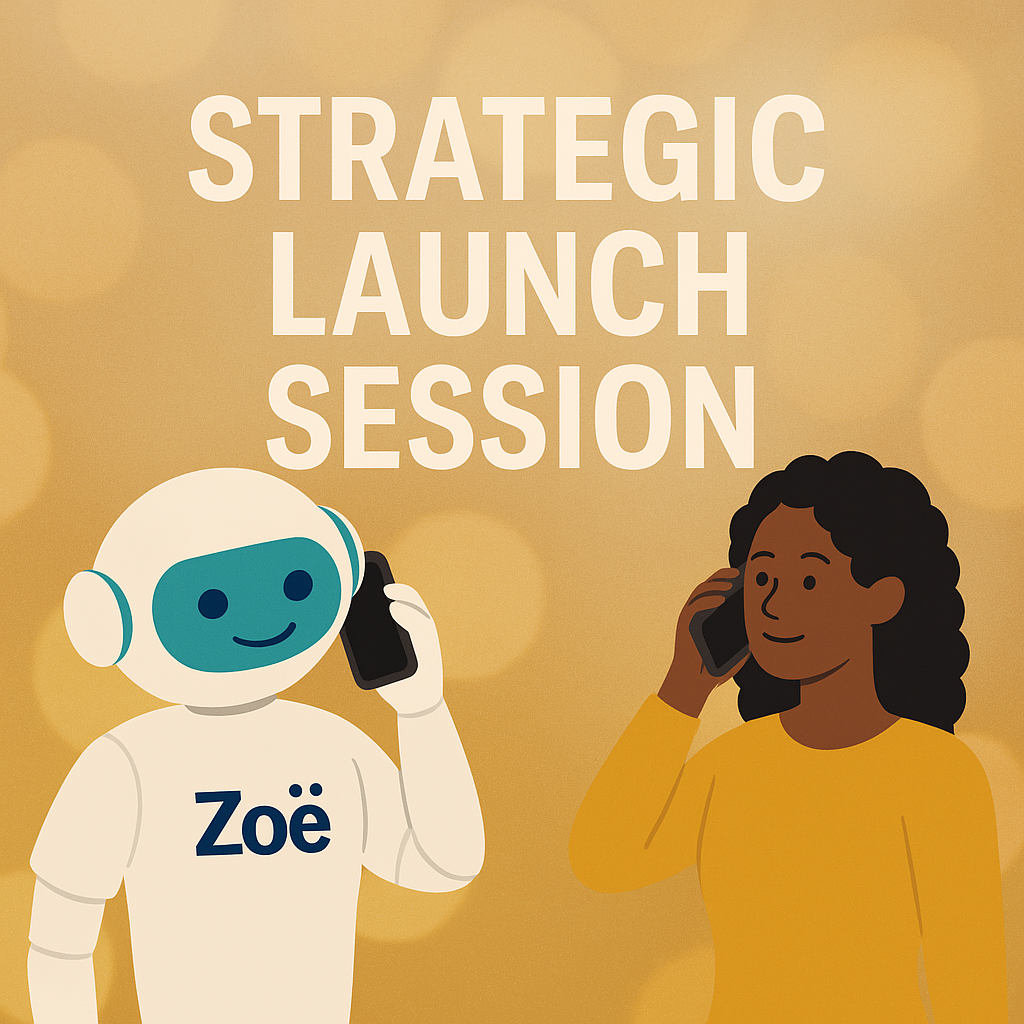 STRATEGIC LAUNCH SESSION

Zoë